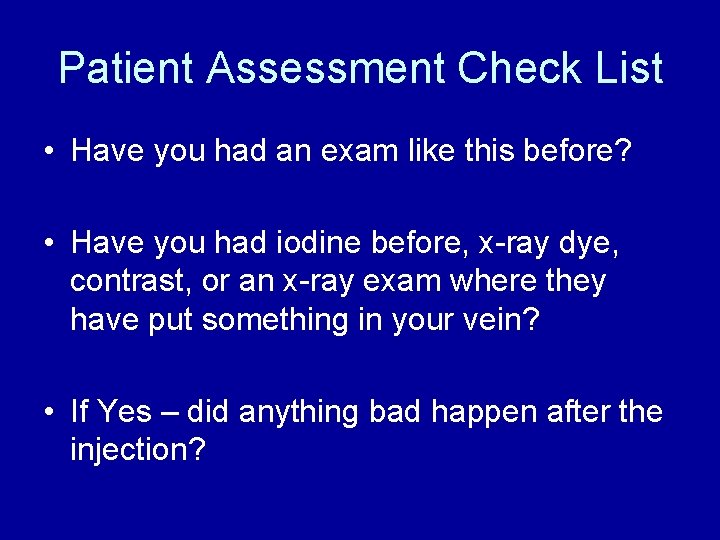 Patient Assessment Check List

• Have you had an exam like this before?

• Have you had iodine before, x-ray dye, contrast, or an x-ray exam where they have put something in your vein?

• If Yes – did anything bad happen after the injection?